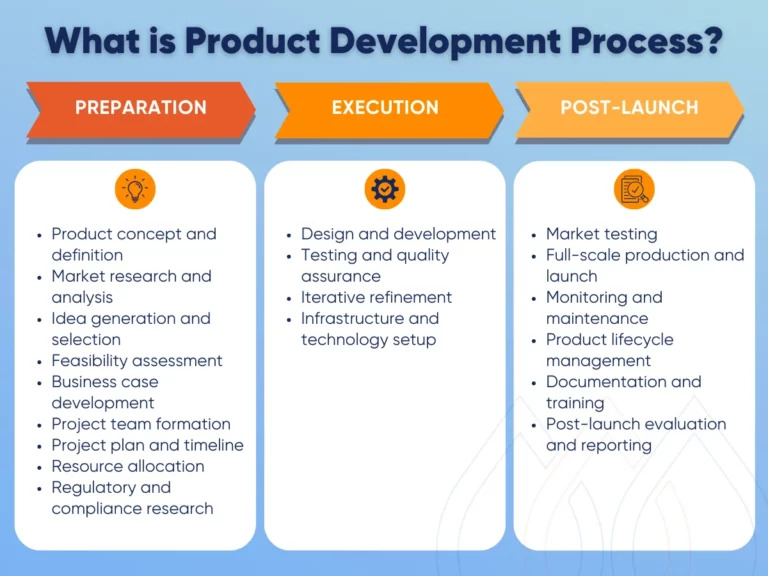 What is Product Development Process?

PREPARATION

- Product concept and definition
- Market research and analysis
- Idea generation and selection
- Feasibility assessment
- Business case development
- Project team formation
- Project plan and timeline
- Resource allocation
- Regulatory and compliance research

EXECUTION

- Design and development
- Testing and quality assurance
- Iterative refinement
- Infrastructure and technology setup

POST-LAUNCH

- Market testing
- Full-scale production and launch
- Monitoring and maintenance
- Product lifecycle management
- Documentation and training
- Post-launch evaluation and reporting